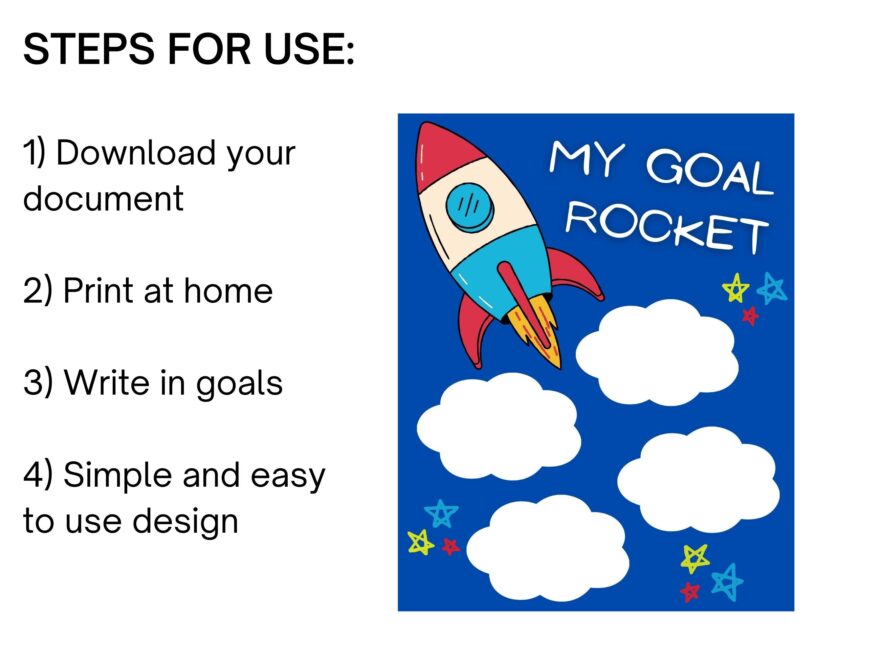 STEPS FOR USE:

1) Download your document

2) Print at home

3) Write in goals

4) Simple and easy to use design

MY GOAL ROCKET